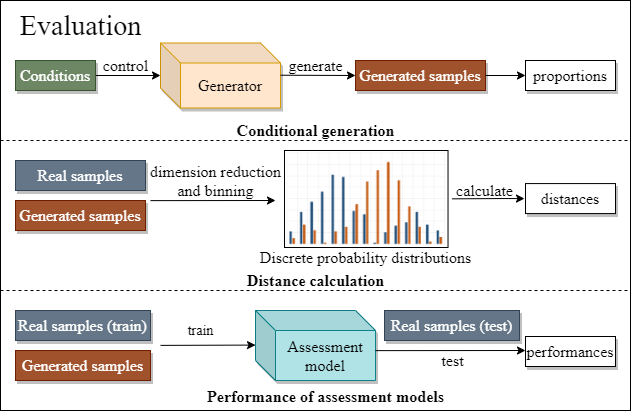 Evaluation

Conditions
control
Generator
generate
Generated samples
proportions

Conditional generation

Real samples
Generated samples
dimension reduction and binning
Discrete probability distributions
calculate
distances

Distance calculation

Real samples (train)
Generated samples
train
Assessment model
Real samples (test)
test
performances

Performance of assessment models